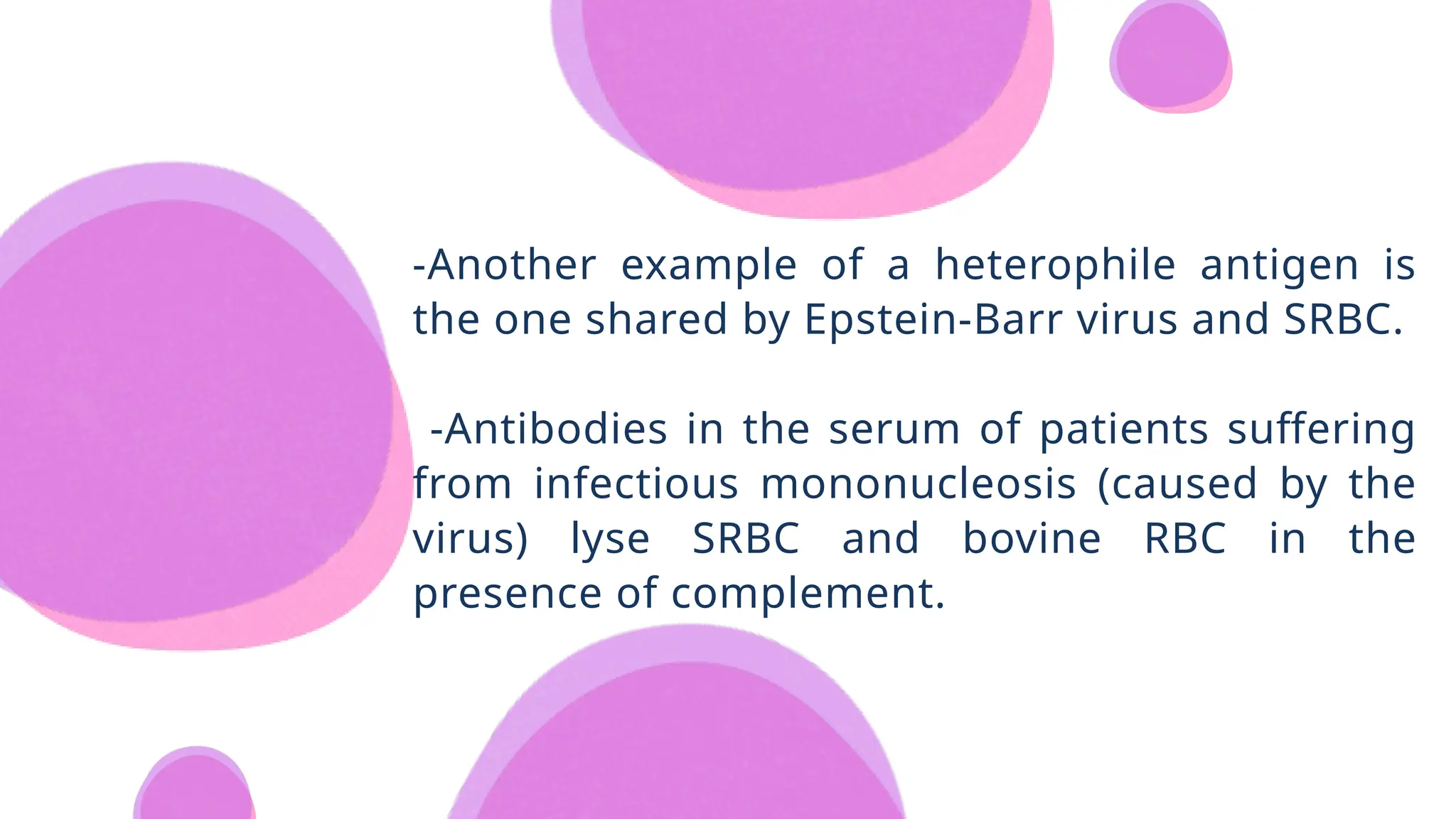 -Another example of a heterophile antigen is the one shared by Epstein-Barr virus and SRBC.

-Antibodies in the serum of patients suffering from infectious mononucleosis (caused by the virus) lyse SRBC and bovine RBC in the presence of complement.